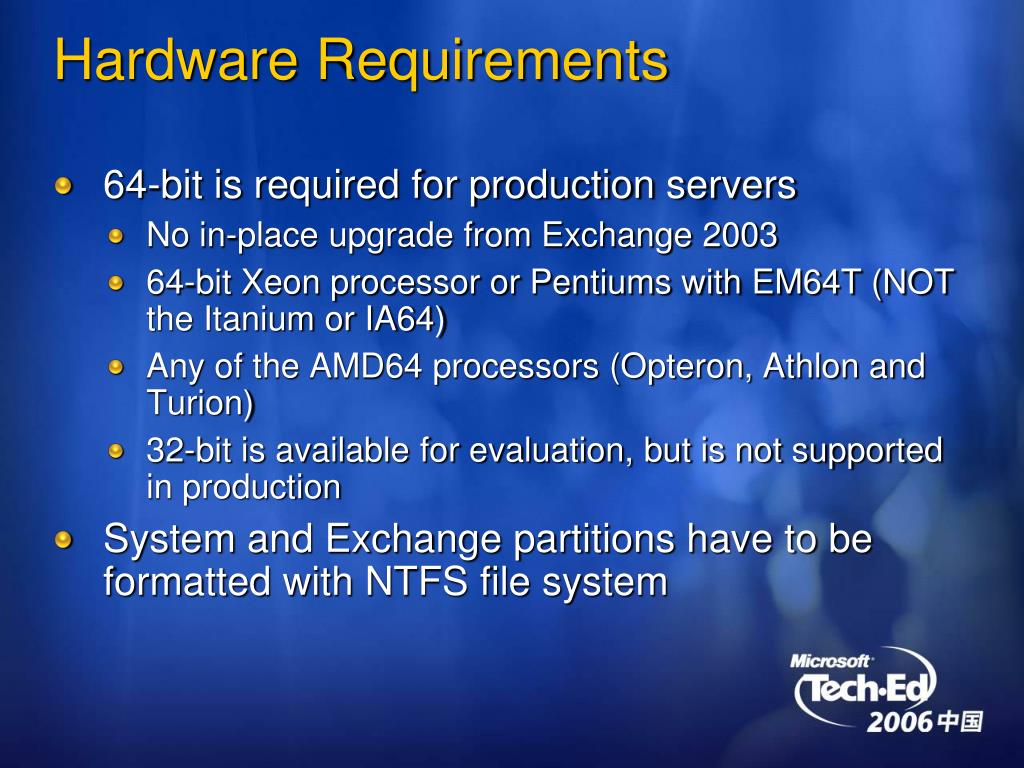 Hardware Requirements

64-bit is required for production servers

No in-place upgrade from Exchange 2003

64-bit Xeon processor or Pentiums with EM64T (NOT the Itanium or IA64)

Any of the AMD64 processors (Opteron, Athlon and Turion)

32-bit is available for evaluation, but is not supported in production

System and Exchange partitions have to be formatted with NTFS file system

Microsoft Tech·Ed 2006 中国